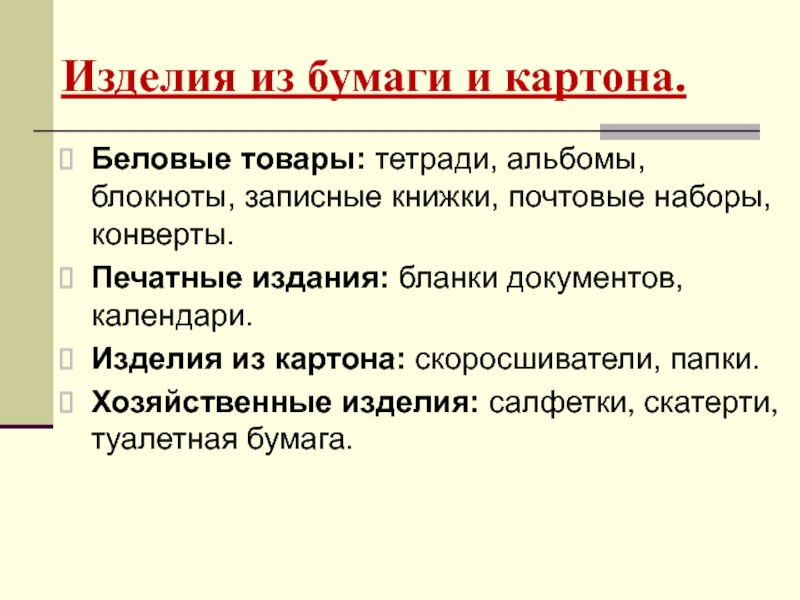 Изделия из бумаги и картона.

Беловые товары: тетради, альбомы, блокноты, записные книжки, почтовые наборы, конверты.

Печатные издания: бланки документов, календари.

Изделия из картона: скоросшиватели, папки.

Хозяйственные изделия: салфетки, скатерти, туалетная бумага.